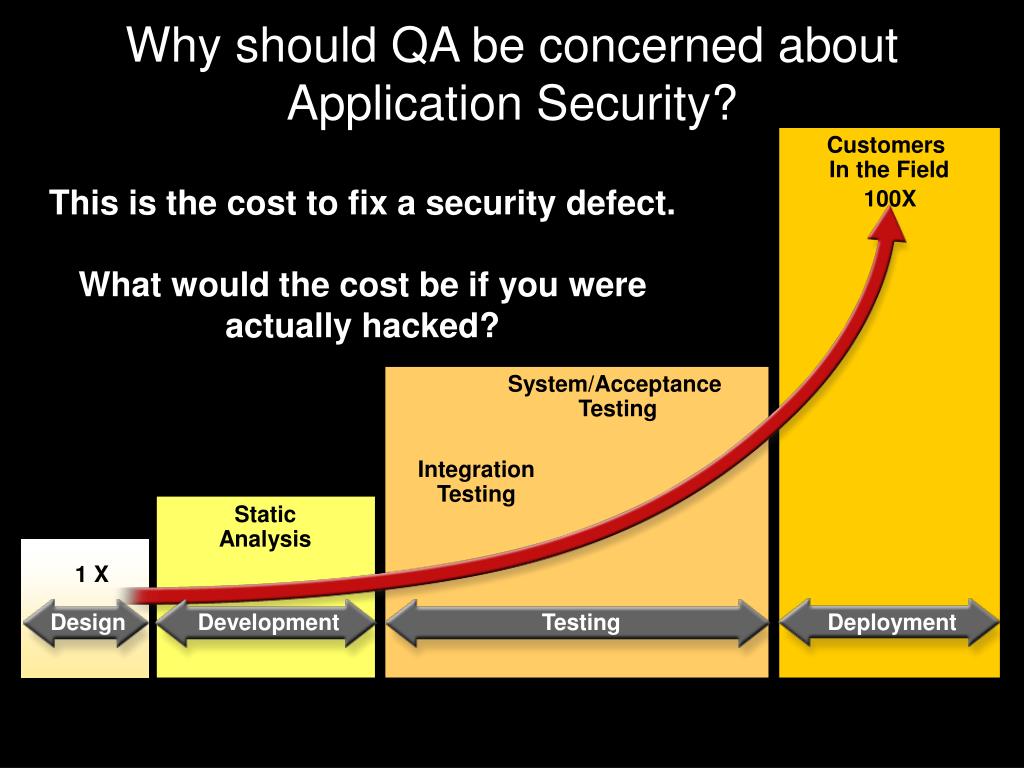 Why should QA be concerned about Application Security?

This is the cost to fix a security defect.

What would the cost be if you were actually hacked?

Customers In the Field
100X

System/Acceptance Testing

Integration Testing

Static Analysis

1 X

Design

Development

Testing

Deployment